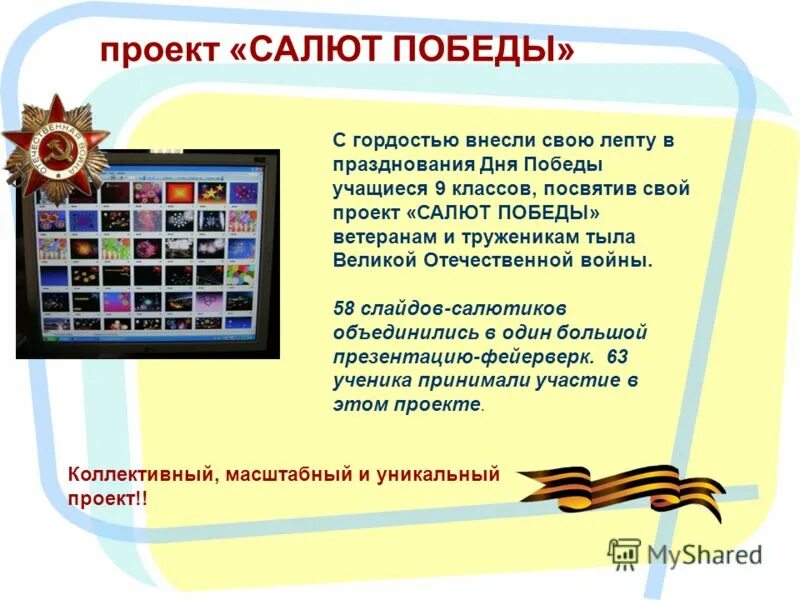 проект «САЛЮТ ПОБЕДЫ»

ОТЕЧЕСТВЕННАЯ ВОЙНА

С гордостью внесли свою лепту в празднования Дня Победы учащиеся 9 классов, посвятив свой проект «САЛЮТ ПОБЕДЫ» ветеранам и труженикам тыла Великой Отечественной войны.

58 слайдов-салютиков объединились в один большой презентацию-фейерверк. 63 ученика принимали участие в этом проекте.

Коллективный, масштабный и уникальный проект!!

MyShared